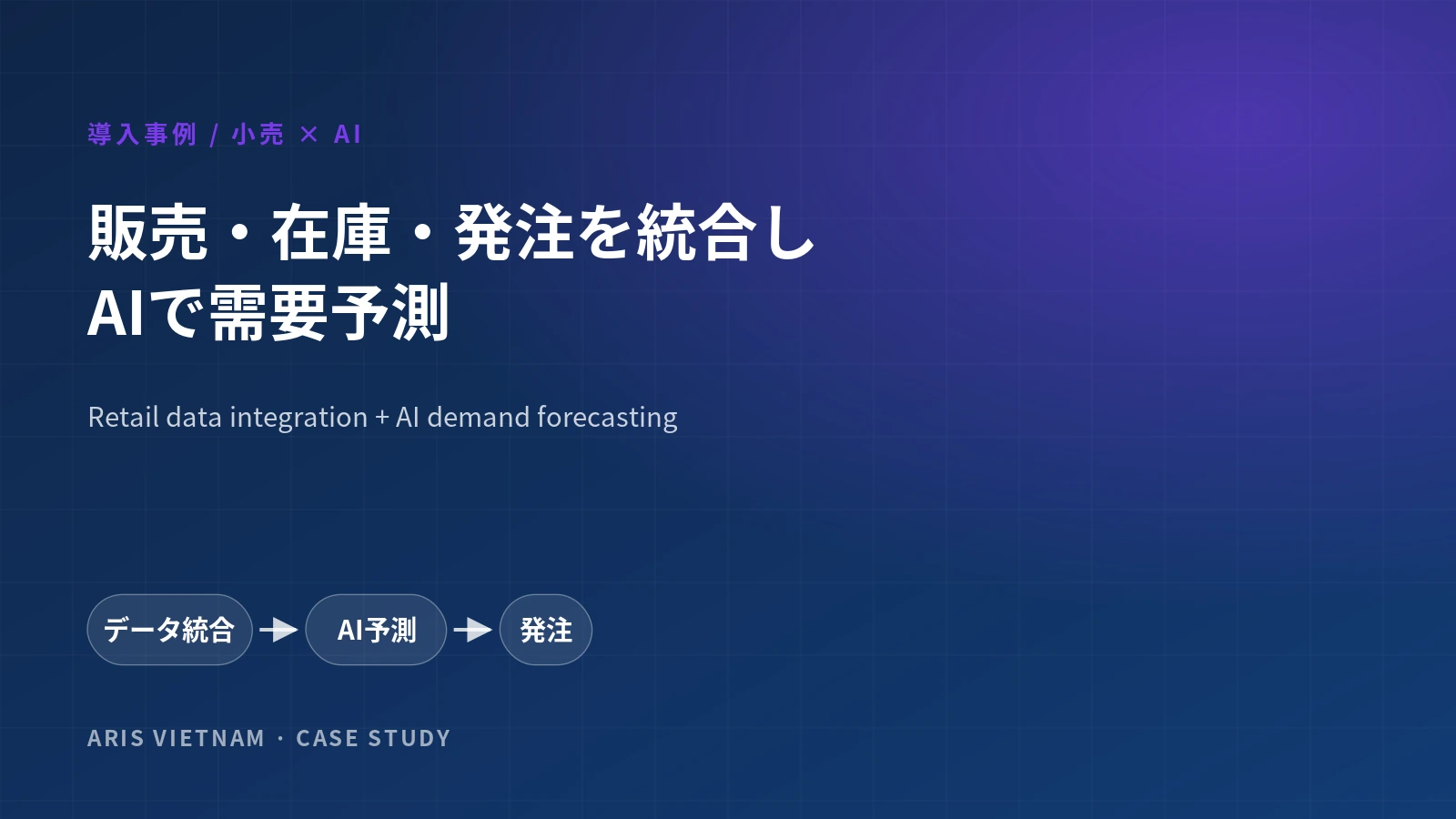 導入事例 / 小売 × AI

販売・在庫・発注を統合し
AIで需要予測

Retail data integration + AI demand forecasting

データ統合 → AI予測 → 発注

ARIS VIETNAM · CASE STUDY